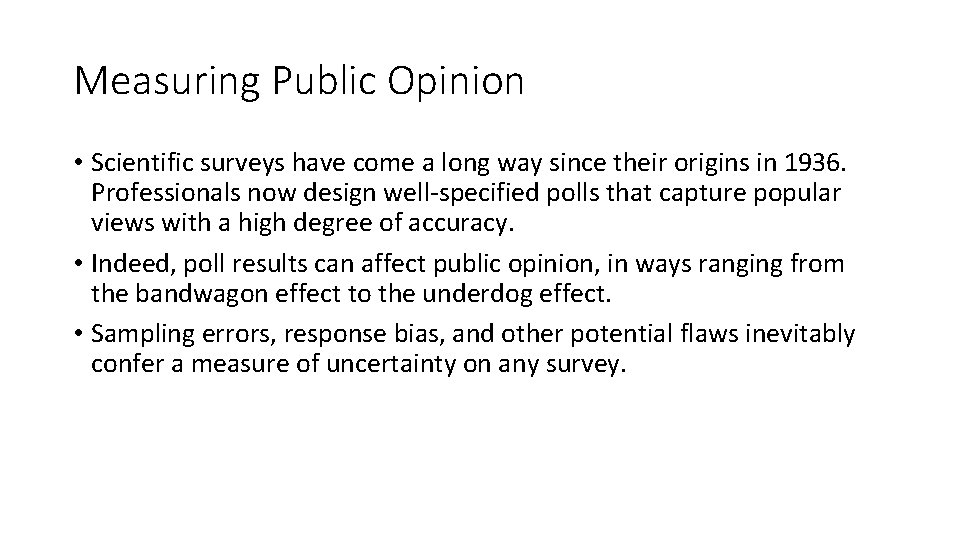 Measuring Public Opinion

• Scientific surveys have come a long way since their origins in 1936. Professionals now design well-specified polls that capture popular views with a high degree of accuracy.

• Indeed, poll results can affect public opinion, in ways ranging from the bandwagon effect to the underdog effect.

• Sampling errors, response bias, and other potential flaws inevitably confer a measure of uncertainty on any survey.